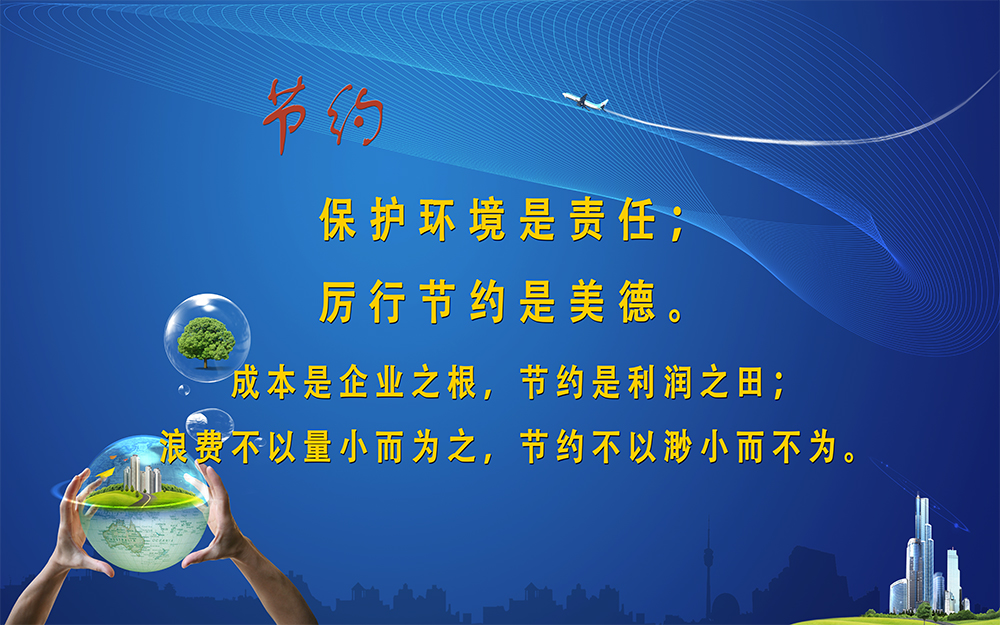 节约

保护环境是责任；

厉行节约是美德。

成本是企业之根，节约是利润之田；

浪费不以量小而为之，节约不以渺小而不为。